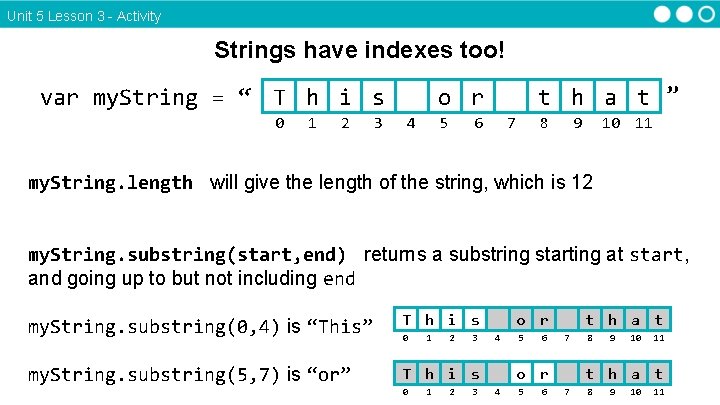 Unit 5 Lesson 3 - Activity

Strings have indexes too!

var myString = “

| T | h | i | s | | o | r | | t | h | a | t |
|---|---|---|---|---|---|---|---|---|---|---|---|
| 0 | 1 | 2 | 3 | 4 | 5 | 6 | 7 | 8 | 9 | 10 | 11 |

”

myString.length will give the length of the string, which is 12

myString.substring(start,end) returns a substring starting at start, and going up to but not including end

myString.substring(0,4) is “This”

| T | h | i | s | | o | r | | t | h | a | t |
|---|---|---|---|---|---|---|---|---|---|---|---|
| 0 | 1 | 2 | 3 | 4 | 5 | 6 | 7 | 8 | 9 | 10 | 11 |

myString.substring(5,7) is “or”

| T | h | i | s | | o | r | | t | h | a | t |
|---|---|---|---|---|---|---|---|---|---|---|---|
| 0 | 1 | 2 | 3 | 4 | 5 | 6 | 7 | 8 | 9 | 10 | 11 |